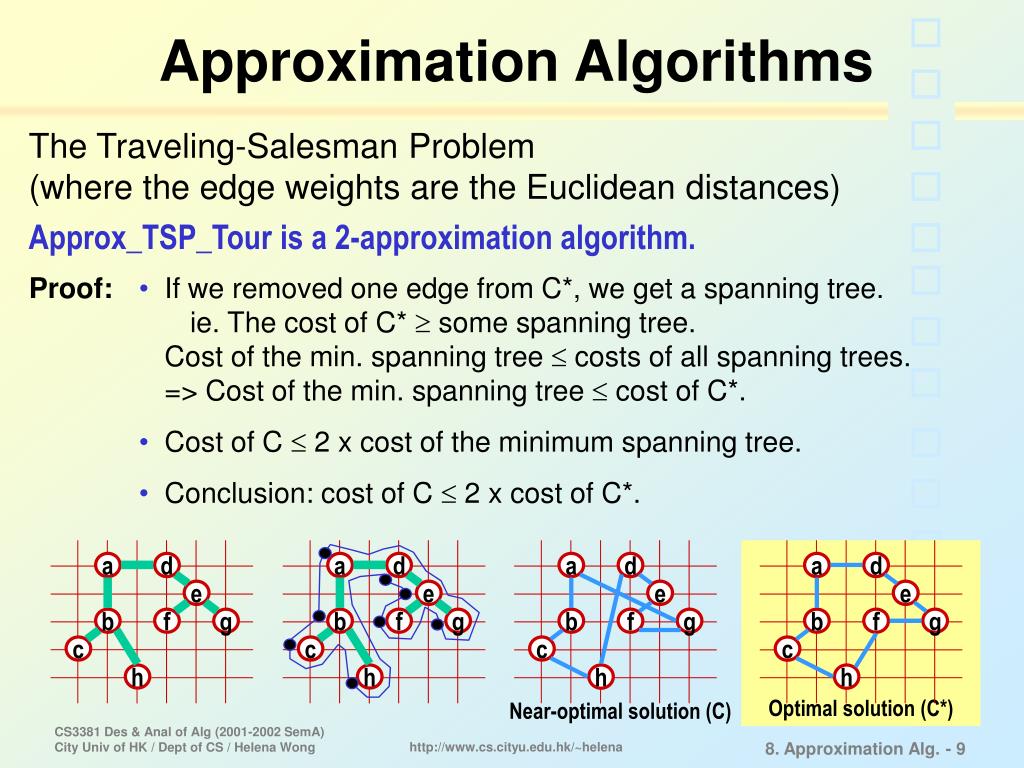 Approximation Algorithms

The Traveling-Salesman Problem
(where the edge weights are the Euclidean distances)

Approx_TSP_Tour is a 2-approximation algorithm.

Proof:
• If we removed one edge from C*, we get a spanning tree.
ie. The cost of C* $\geq$ some spanning tree.
Cost of the min. spanning tree $\leq$ costs of all spanning trees.
=> Cost of the min. spanning tree $\leq$ cost of C*.

• Cost of C $\leq$ 2 x cost of the minimum spanning tree.

• Conclusion: cost of C $\leq$ 2 x cost of C*.

a d e b f g c h

a d e b f g c h

a d e b f g c h

Near-optimal solution (C)

a d e b f g c h

Optimal solution (C*)

CS3381 Des & Anal of Alg (2001-2002 SemA)
City Univ of HK / Dept of CS / Helena Wong

http://www.cs.cityu.edu.hk/~helena

8. Approximation Alg. - 9